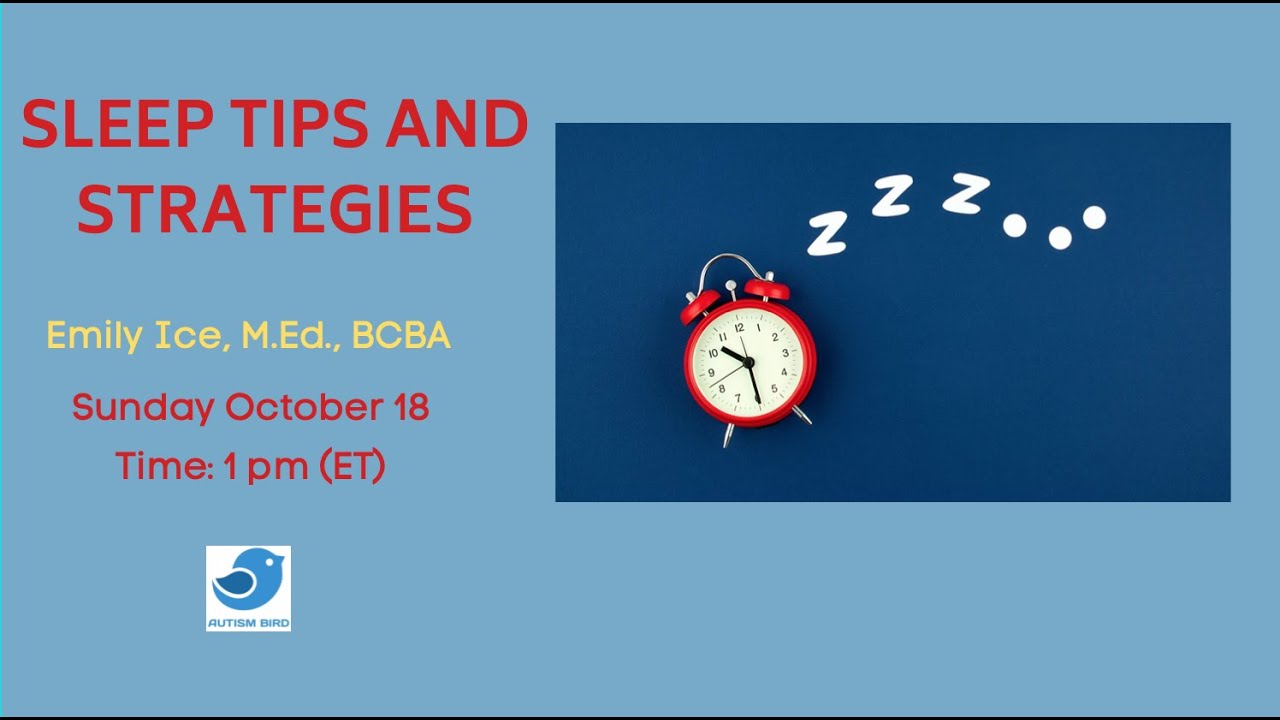 SLEEP TIPS AND STRATEGIES

Emily Ice, M.Ed., BCBA

Sunday October 18

Time: 1 pm (ET)

AUTISM BIRD

Z Z Z . . .

12 1 2 3 4 5 6 7 8 9 10 11